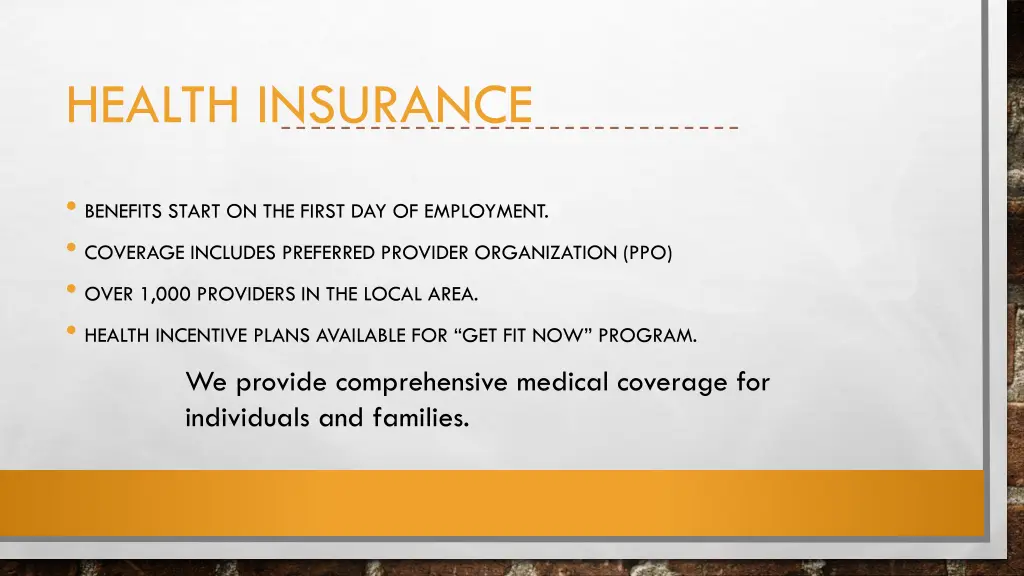 HEALTH INSURANCE

• BENEFITS START ON THE FIRST DAY OF EMPLOYMENT.
• COVERAGE INCLUDES PREFERRED PROVIDER ORGANIZATION (PPO)
• OVER 1,000 PROVIDERS IN THE LOCAL AREA.
• HEALTH INCENTIVE PLANS AVAILABLE FOR “GET FIT NOW” PROGRAM.

We provide comprehensive medical coverage for individuals and families.